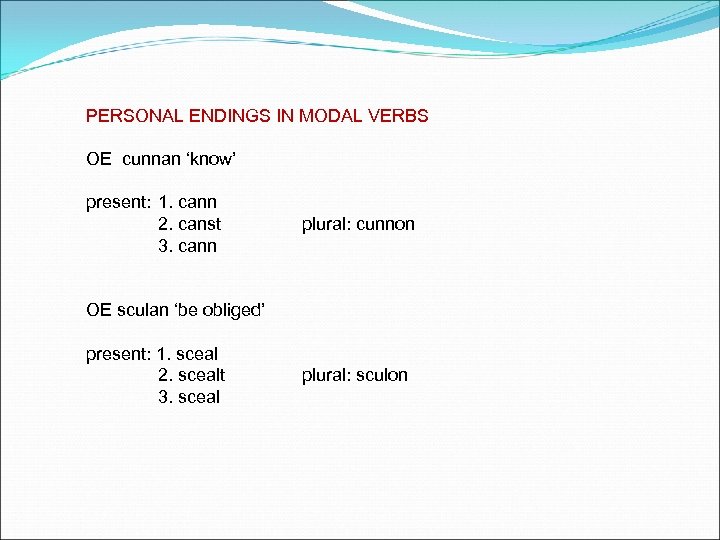 PERSONAL ENDINGS IN MODAL VERBS

OE cunnan ‘know’

present: 1. cann
2. canst plural: cunnon
3. cann

OE sculan ‘be obliged’

present: 1. sceal
2. scealt plural: sculon
3. sceal